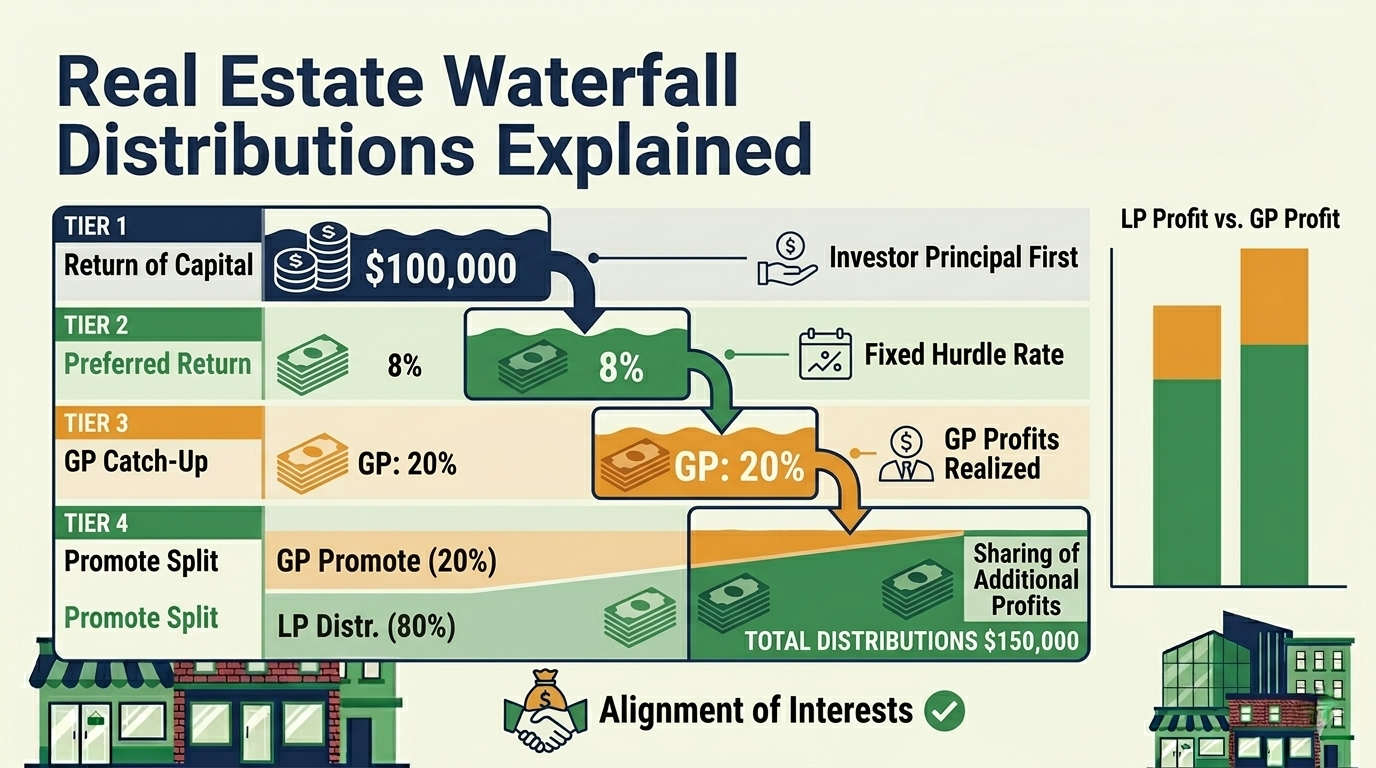 Real Estate Waterfall Distributions Explained

TIER 1
Return of Capital
$100,000
Investor Principal First

TIER 2
Preferred Return
8%
8%
Fixed Hurdle Rate

TIER 3
GP Catch-Up
GP: 20%
GP: 20%
GP Profits Realized

TIER 4
Promote Split
Promote Split
GP Promote (20%)
LP Distr. (80%)
Sharing of Additional Profits
TOTAL DISTRIBUTIONS $150,000

LP Profit vs. GP Profit

Alignment of Interests